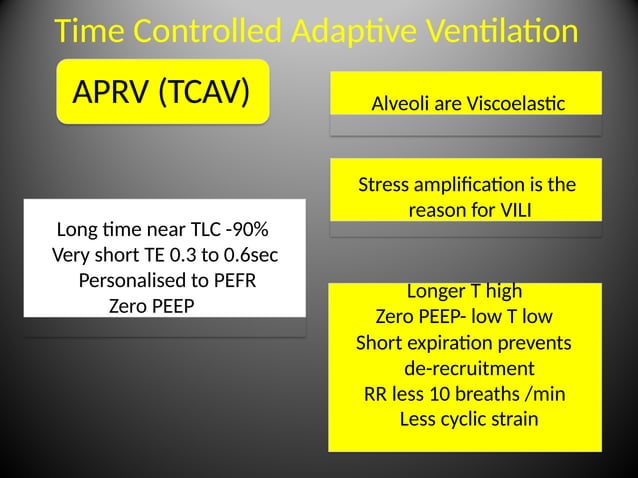 Time Controlled Adaptive Ventilation

APRV (TCAV)

Alveoli are Viscoelastic

Stress amplification is the reason for VILI

Long time near TLC -90%
Very short TE 0.3 to 0.6sec
Personalised to PEFR
Zero PEEP

Longer T high
Zero PEEP- low T low
Short expiration prevents de-recruitment
RR less 10 breaths /min
Less cyclic strain